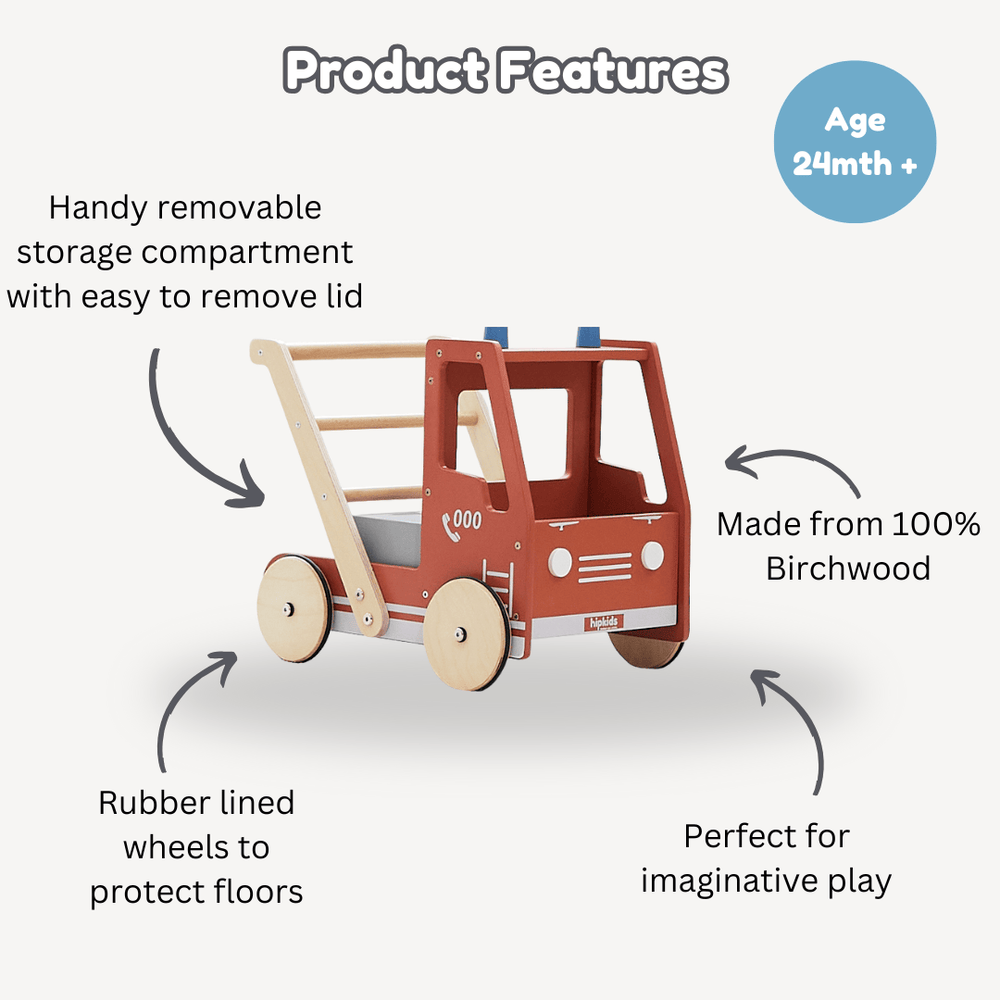 Product Features

Age 24mth +

Handy removable storage compartment with easy to remove lid

000

hipkids

Made from 100% Birchwood

Rubber lined wheels to protect floors

Perfect for imaginative play